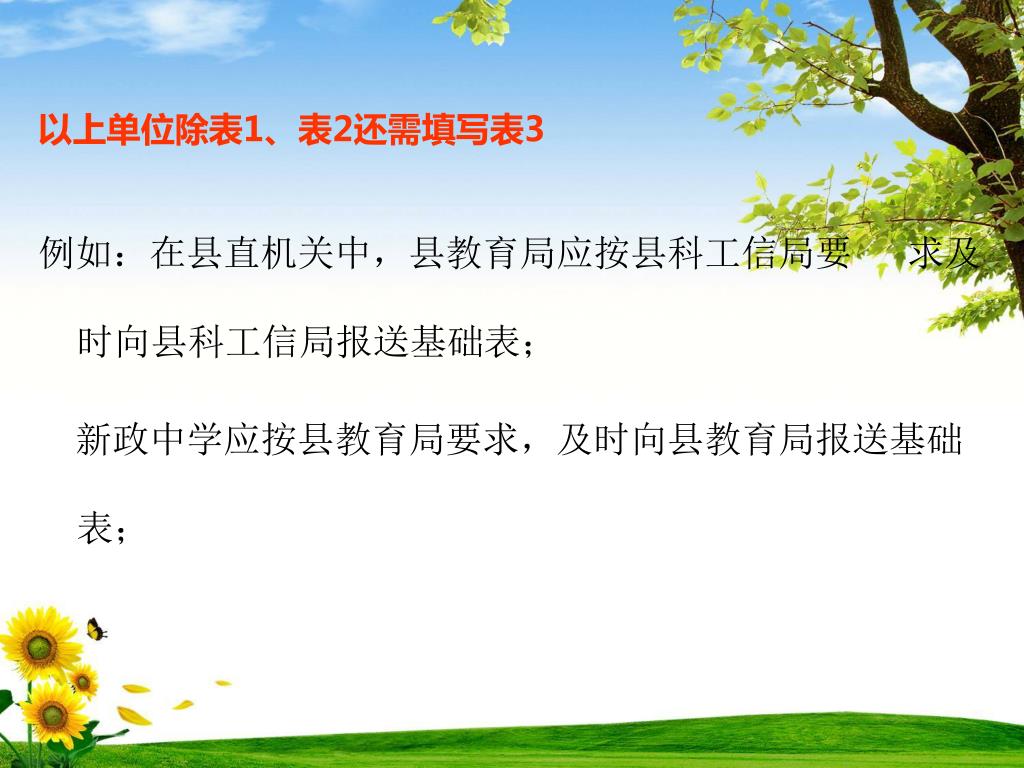 以上单位除表1、表2还需填写表3

例如：在县直机关中，县教育局应按县科工信局要 求及时向县科工信局报送基础表；

新政中学应按县教育局要求，及时向县教育局报送基础表；